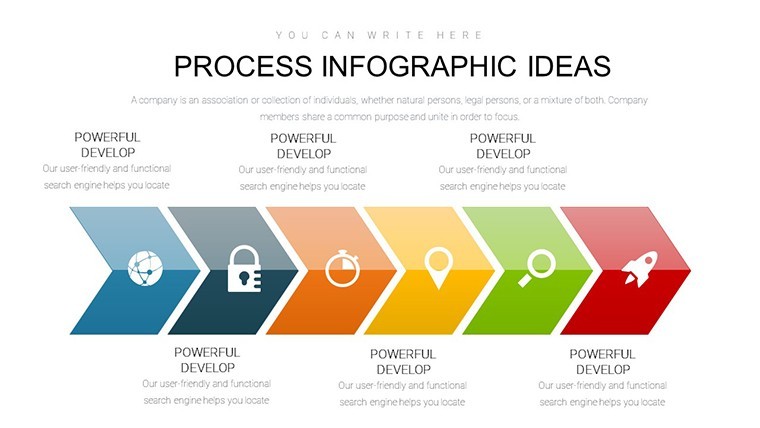 YOU CAN WRITE HERE

PROCESS INFOGRAPHIC IDEAS

A company is an association or collection of individuals, whether natural persons, legal persons, or a mixture of both. Company members share a common purpose and unite in order to focus.

POWERFUL DEVELOP
Our user-friendly and functional search engine helps you locate

POWERFUL DEVELOP
Our user-friendly and functional search engine helps you locate

POWERFUL DEVELOP
Our user-friendly and functional search engine helps you locate

POWERFUL DEVELOP
Our user-friendly and functional search engine helps you locate

POWERFUL DEVELOP
Our user-friendly and functional search engine helps you locate

POWERFUL DEVELOP
Our user-friendly and functional search engine helps you locate